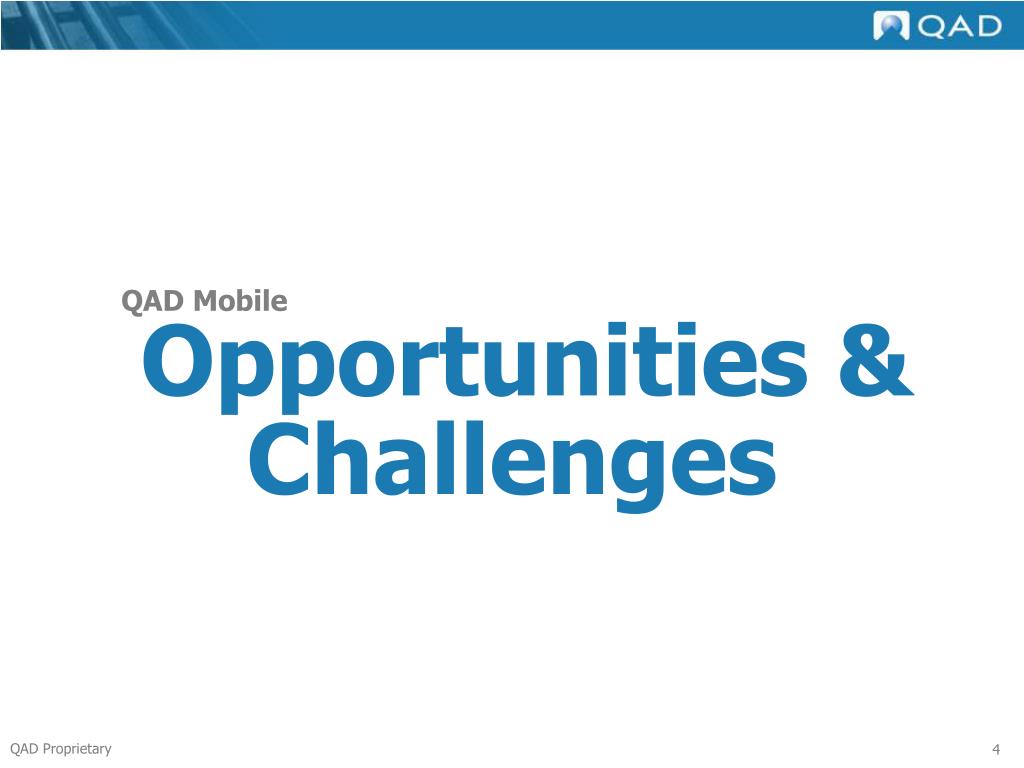 QAD

QAD Mobile

Opportunities & Challenges

QAD Proprietary

4